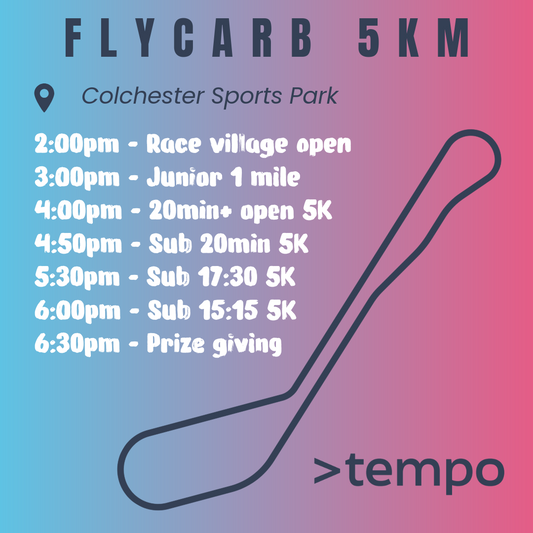 FLYCARB 5KM

Colchester Sports Park

2:00pm - Race village open
3:00pm - Junior 1 mile
4:00pm - 20min+ open 5K
4:50pm - Sub 20min 5K
5:30pm - Sub 17:30 5K
6:00pm - Sub 15:15 5K
6:30pm - Prize giving

>tempo